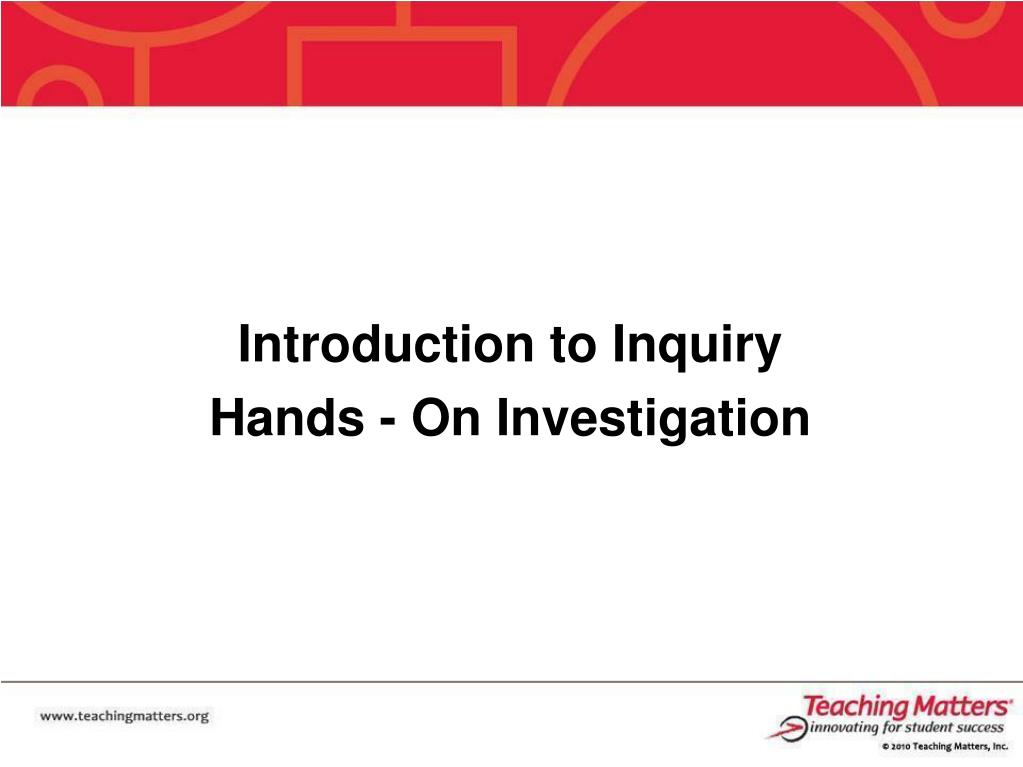 Introduction to Inquiry
Hands - On Investigation

www.teachingmatters.org

Teaching Matters®
innovating for student success
© 2010 Teaching Matters, Inc.